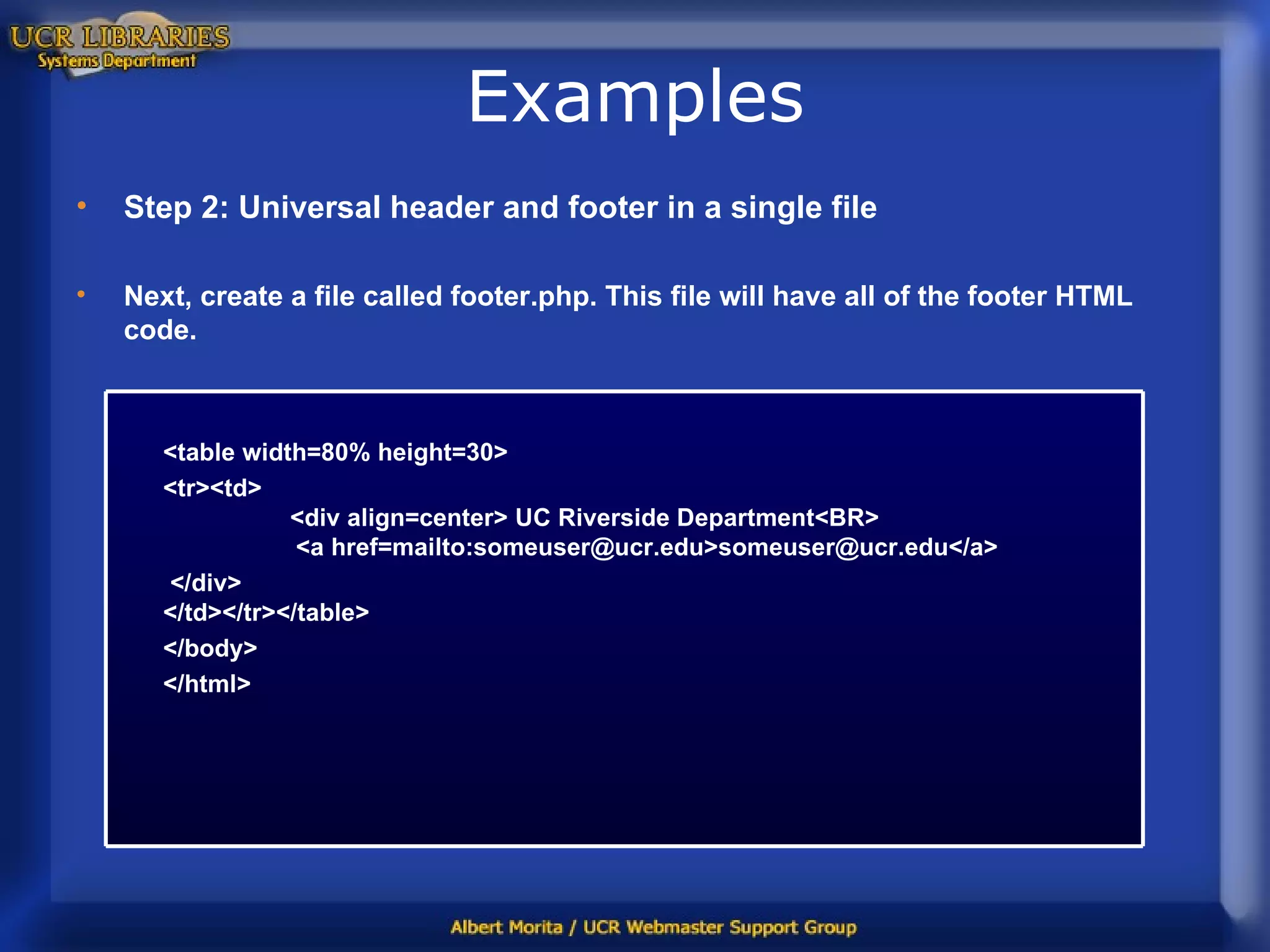 UCR LIBRARIES
Systems Department

Examples

• Step 2: Universal header and footer in a single file

• Next, create a file called footer.php. This file will have all of the footer HTML code.

<table width=80% height=30>
<tr><td>
<div align=center> UC Riverside Department<BR>
<a href=mailto:someuser@ucr.edu>someuser@ucr.edu</a>
</div>
</td></tr></table>
</body>
</html>

Albert Morita / UCR Webmaster Support Group